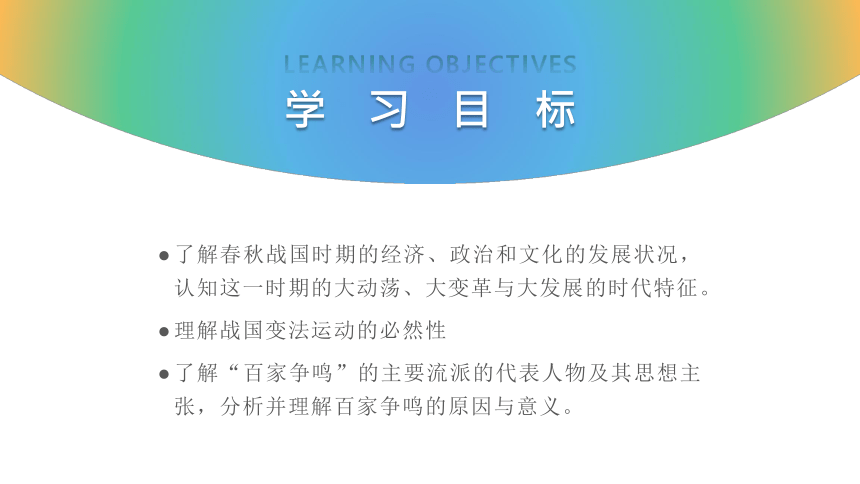 LEARNING OBJECTIVES
学 习 目 标

● 了解春秋战国时期的经济、政治和文化的发展状况，认知这一时期的大动荡、大变革与大发展的时代特征。

● 理解战国变法运动的必然性

● 了解“百家争鸣”的主要流派的代表人物及其思想主张，分析并理解百家争鸣的原因与意义。